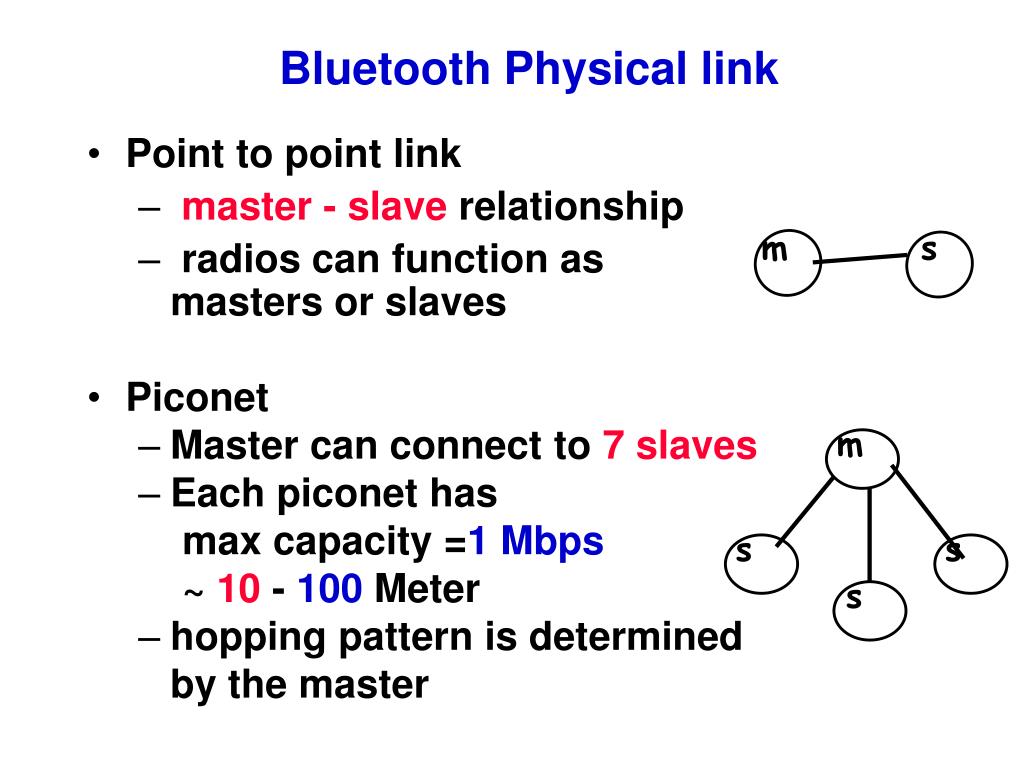 Bluetooth Physical link

• Point to point link
– master - slave relationship
– radios can function as masters or slaves

m s

• Piconet
– Master can connect to 7 slaves
– Each piconet has max capacity =1 Mbps ~ 10 - 100 Meter
– hopping pattern is determined by the master

m
s s
s